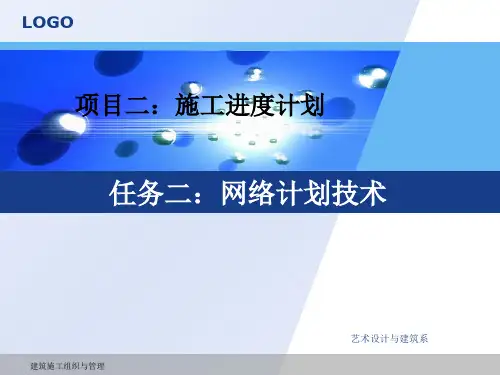 LOGO

项目二：施工进度计划

任务二：网络计划技术

艺术设计与建筑系

建筑施工组织与管理